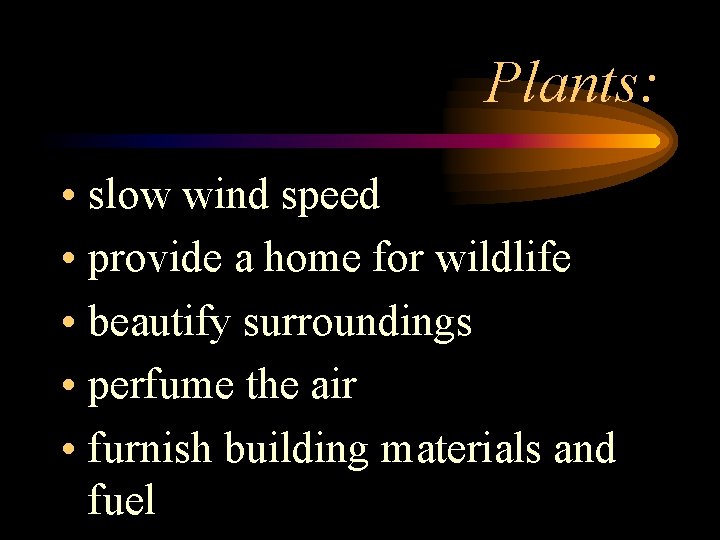 Plants:

• slow wind speed
• provide a home for wildlife
• beautify surroundings
• perfume the air
• furnish building materials and fuel